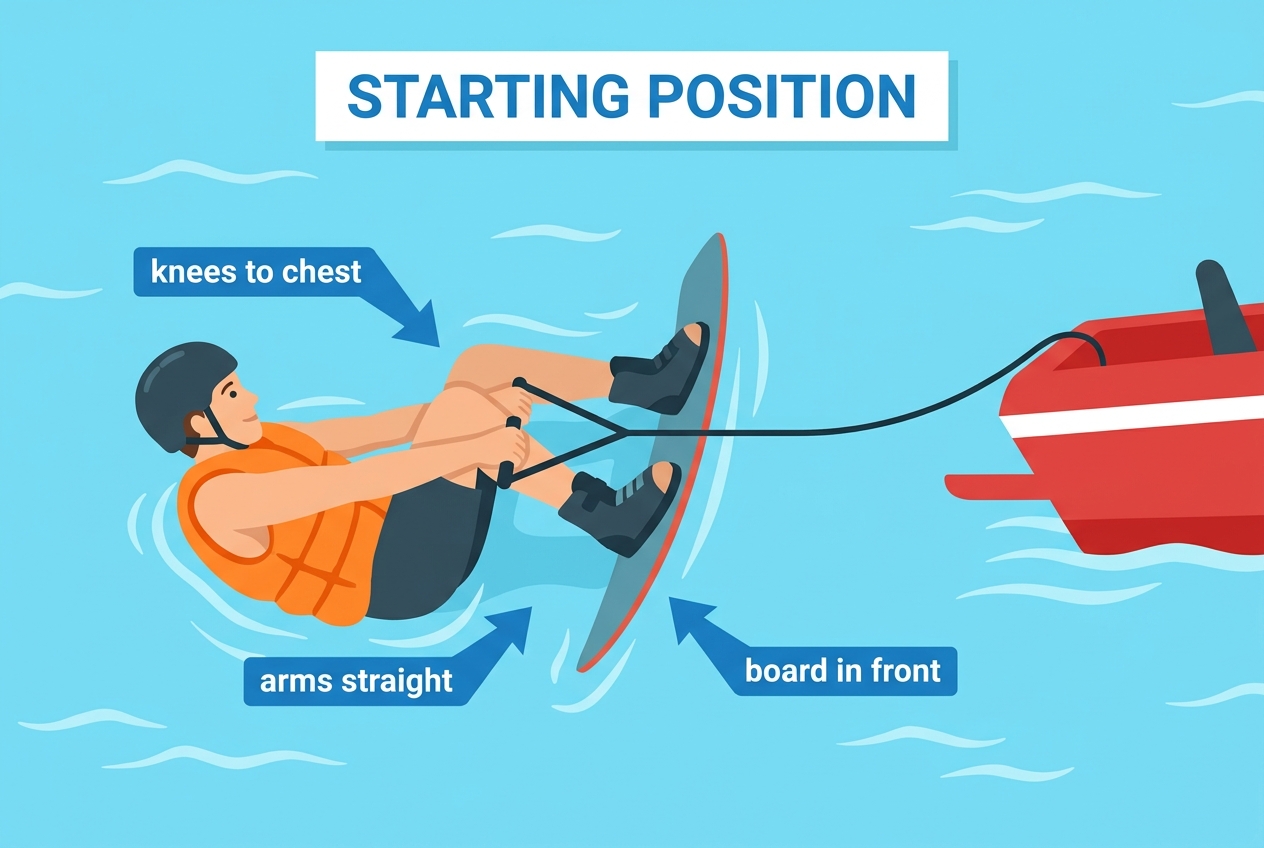 STARTING POSITION

knees to chest

arms straight

board in front